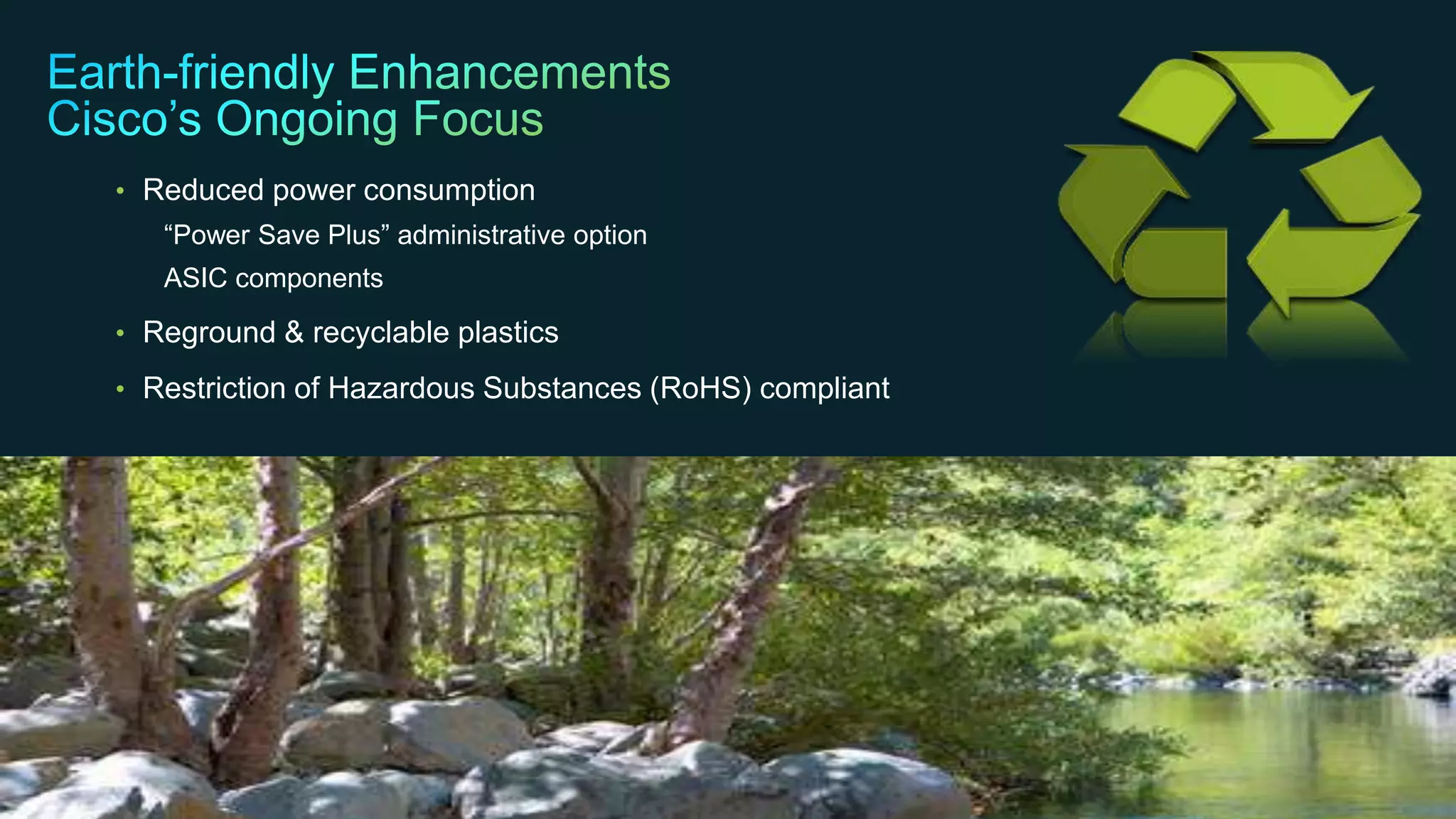 Earth-friendly Enhancements
Cisco’s Ongoing Focus

• Reduced power consumption

“Power Save Plus” administrative option

ASIC components

• Reground & recyclable plastics

• Restriction of Hazardous Substances (RoHS) compliant